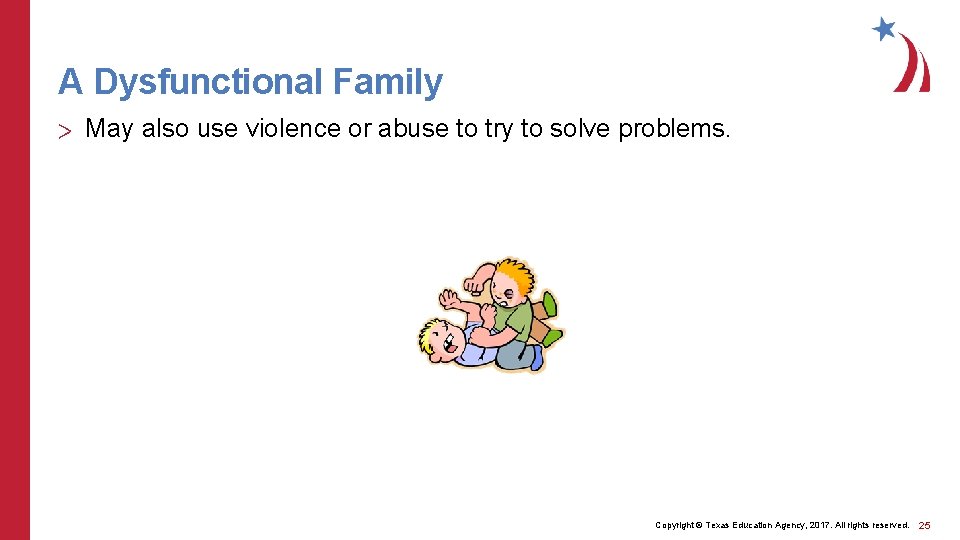 A Dysfunctional Family

> May also use violence or abuse to try to solve problems.

Copyright © Texas Education Agency, 2017. All rights reserved. 25